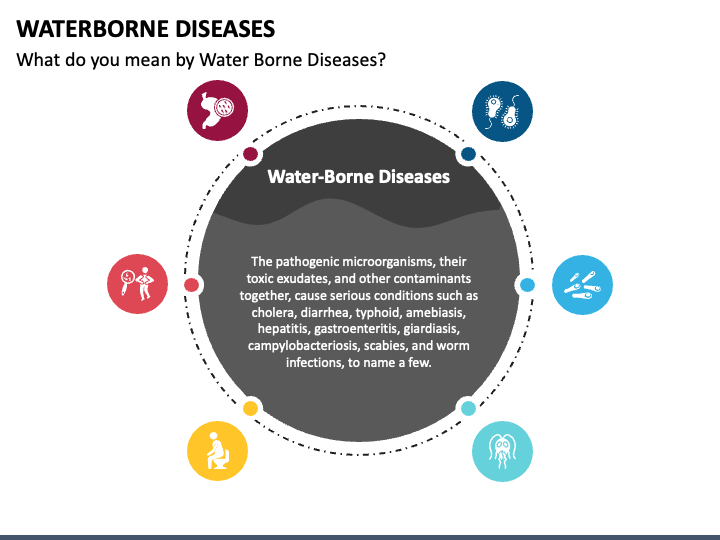 WATERBORNE DISEASES

What do you mean by Water Borne Diseases?

Water-Borne Diseases

The pathogenic microorganisms, their toxic exudates, and other contaminants together, cause serious conditions such as cholera, diarrhea, typhoid, amebiasis, hepatitis, gastroenteritis, giardiasis, campylobacteriosis, scabies, and worm infections, to name a few.